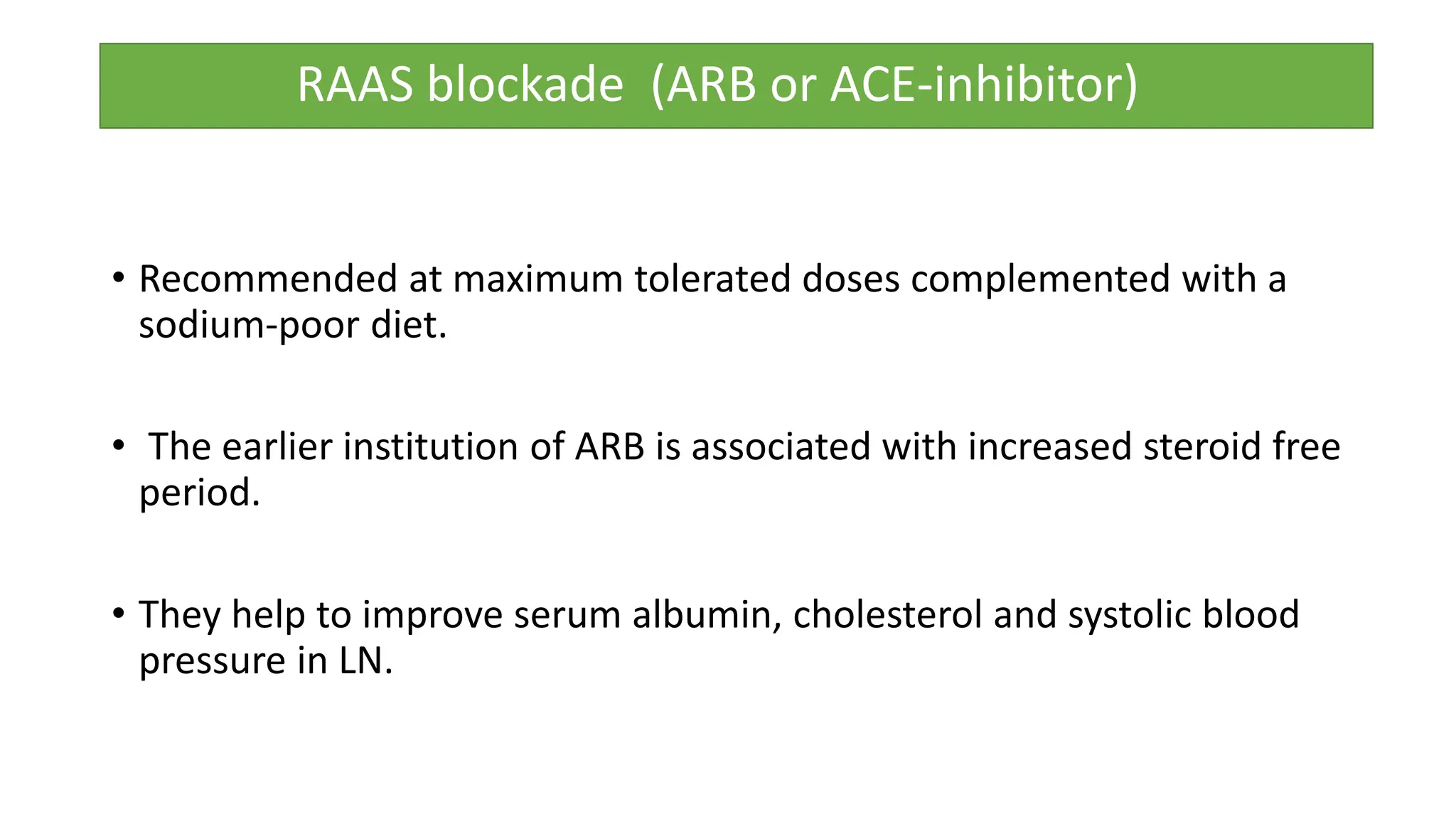 RAAS blockade (ARB or ACE-inhibitor)

• Recommended at maximum tolerated doses complemented with a sodium-poor diet.

• The earlier institution of ARB is associated with increased steroid free period.

• They help to improve serum albumin, cholesterol and systolic blood pressure in LN.